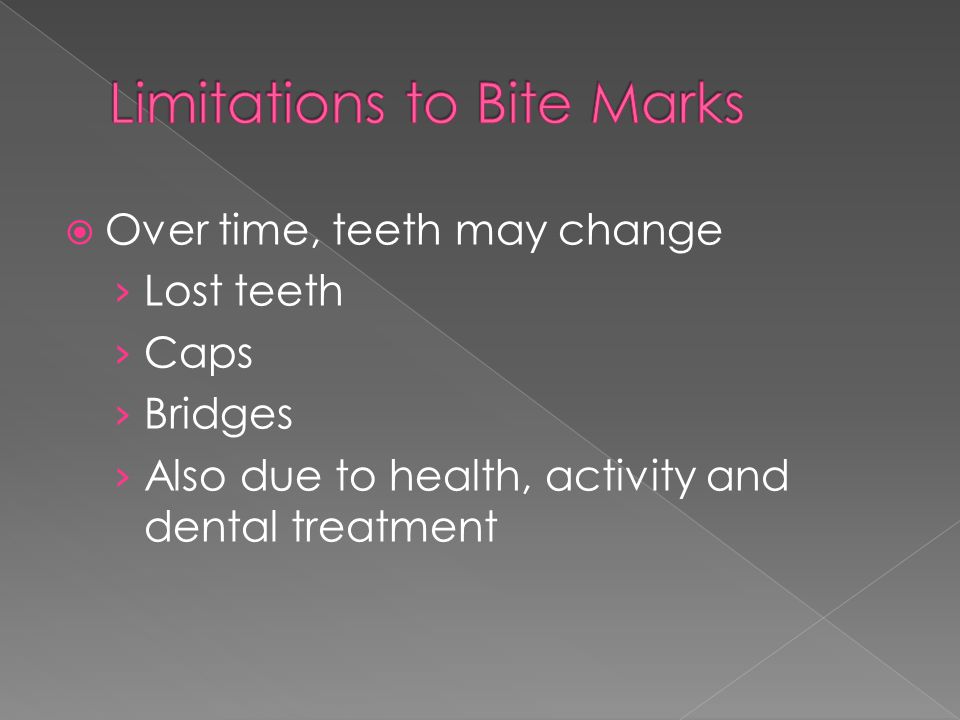 Limitations to Bite Marks

Over time, teeth may change
› Lost teeth
› Caps
› Bridges
› Also due to health, activity and dental treatment